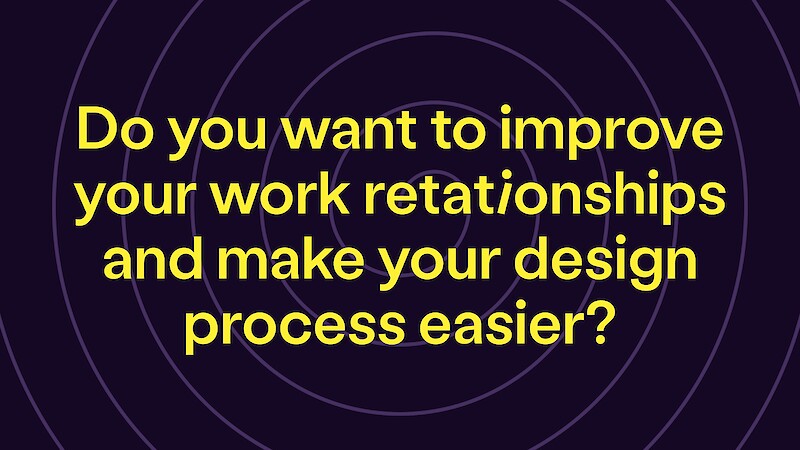 Do you want to improve your work retationships and make your design process easier?